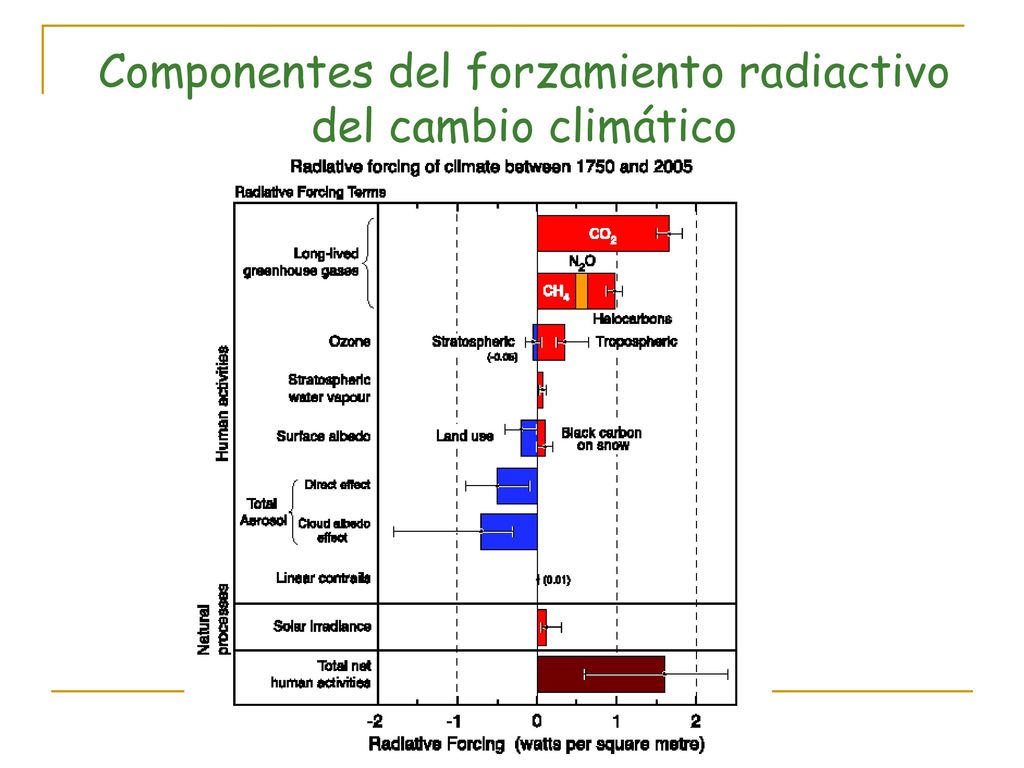 Componentes del forzamiento radiactivo del cambio climático

Radiative forcing of climate between 1750 and 2005

Radiative Forcing Terms

Human activities

Long-lived greenhouse gases

$CO_2$

$N_2O$

$CH_4$

Halocarbons

Ozone

Stratospheric (-0.05)

Tropospheric

Stratospheric water vapour

Surface albedo

Land use

Black carbon on snow

Total Aerosol

Direct effect

Cloud albedo effect

Linear contrails

(0.01)

Natural processes

Solar irradiance

Total net human activities

-2 -1 0 1 2

Radiative Forcing (watts per square metre)